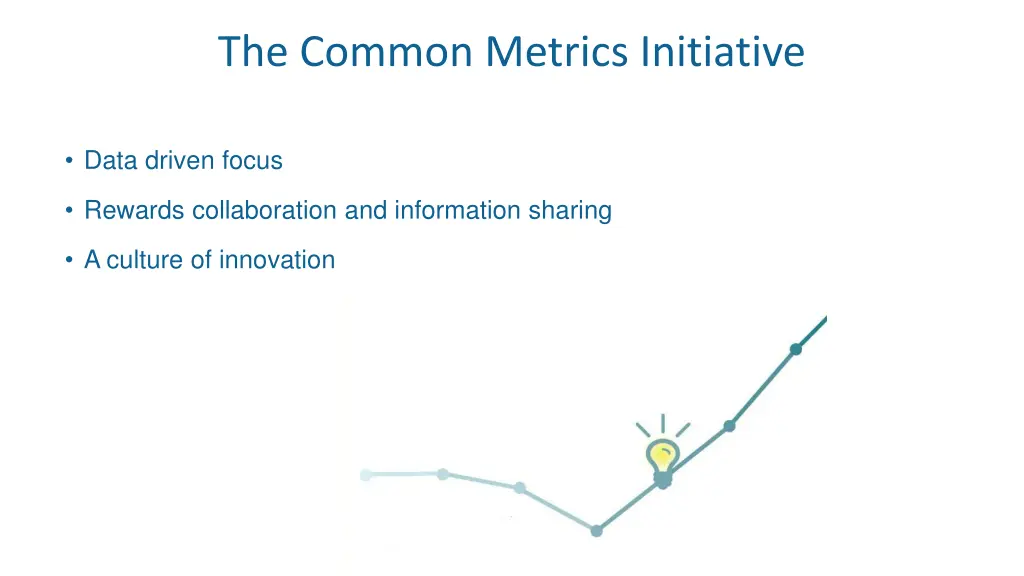 The Common Metrics Initiative

• Data driven focus

• Rewards collaboration and information sharing

• A culture of innovation